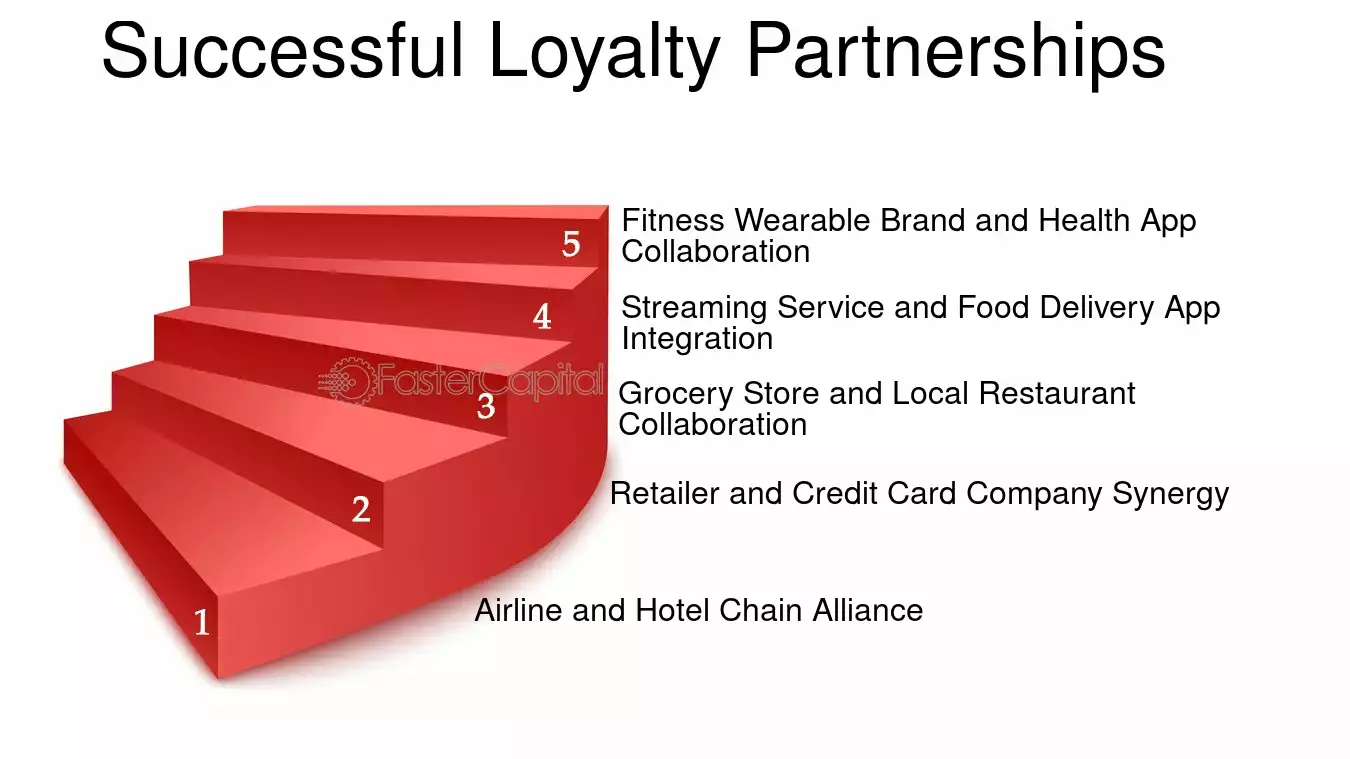 Successful Loyalty Partnerships

5
Fitness Wearable Brand and Health App Collaboration

4
Streaming Service and Food Delivery App Integration

FasterCapital

3
Grocery Store and Local Restaurant Collaboration

2
Retailer and Credit Card Company Synergy

1
Airline and Hotel Chain Alliance